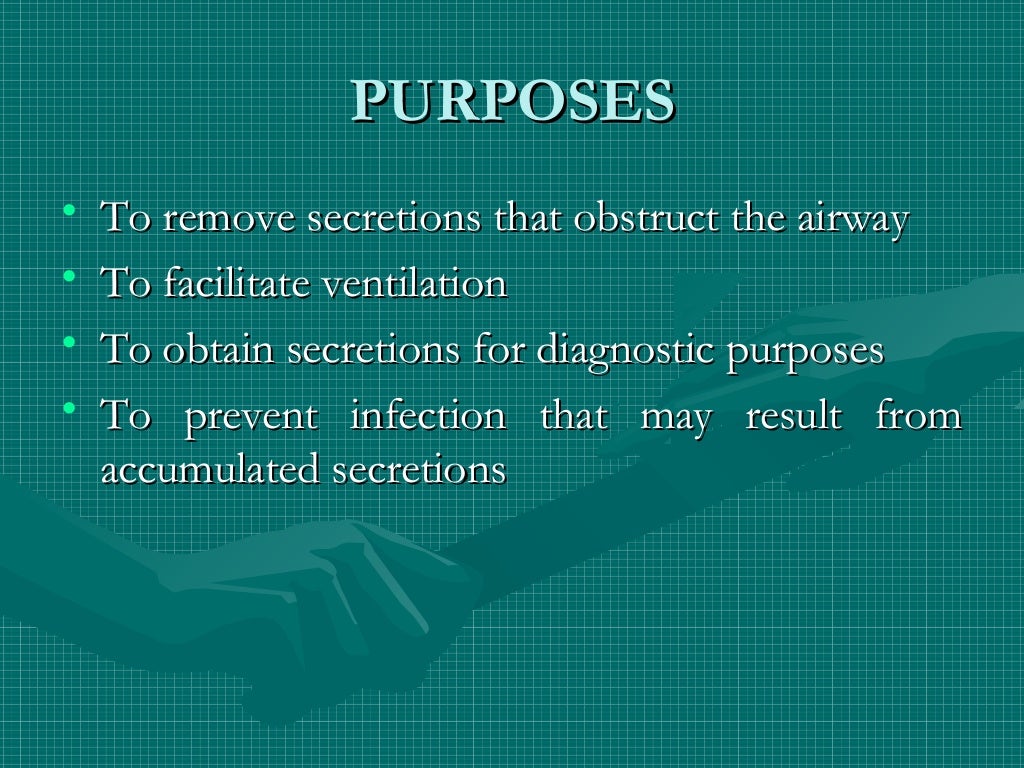 PURPOSES

• To remove secretions that obstruct the airway
• To facilitate ventilation
• To obtain secretions for diagnostic purposes
• To prevent infection that may result from accumulated secretions